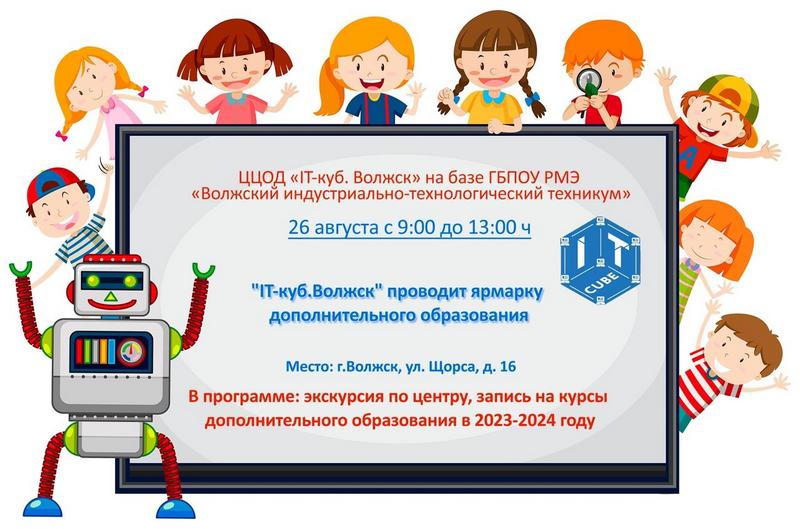 ЦЦОД «IT-куб. Волжск» на базе ГБПОУ РМЭ «Волжский индустриально-технологический техникум»

26 августа с 9:00 до 13:00 ч

IT CUBE

"IT-куб.Волжск" проводит ярмарку дополнительного образования

Место: г.Волжск, ул. Щорса, д. 16

В программе: экскурсия по центру, запись на курсы дополнительного образования в 2023-2024 году